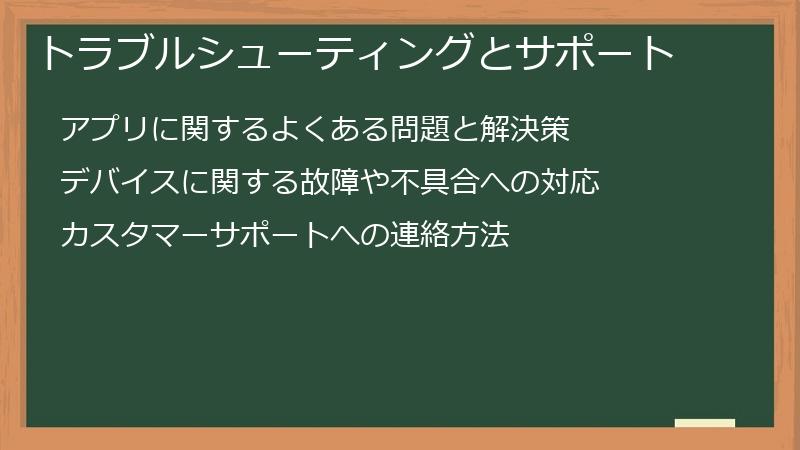 トラブルシューティングとサポート

アプリに関するよくある問題と解決策

デバイスに関する故障や不具合への対応

カスタマーサポートへの連絡方法